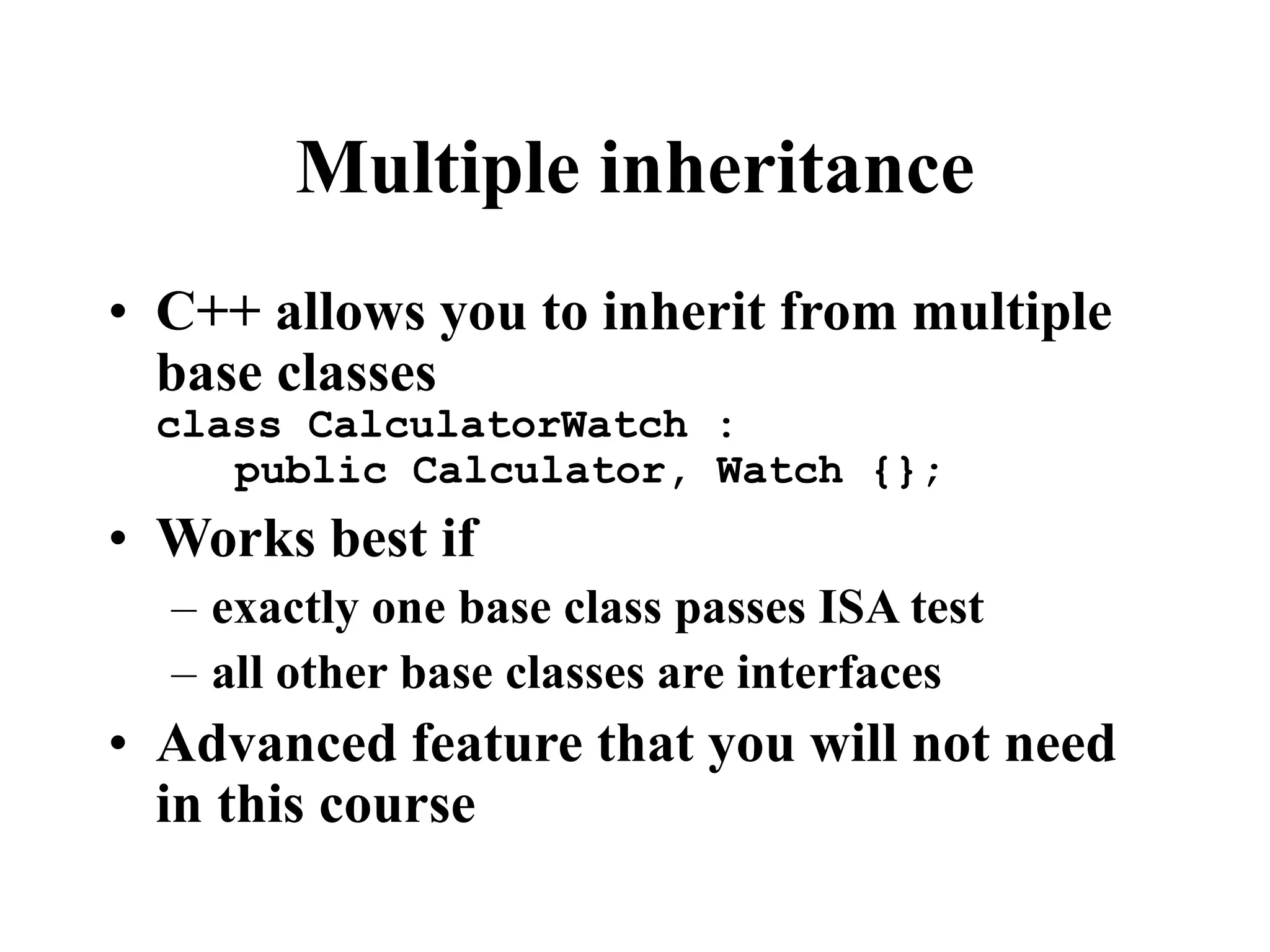 Multiple inheritance

• C++ allows you to inherit from multiple base classes
class CalculatorWatch :
   public Calculator, Watch {};

• Works best if
– exactly one base class passes ISA test
– all other base classes are interfaces

• Advanced feature that you will not need in this course